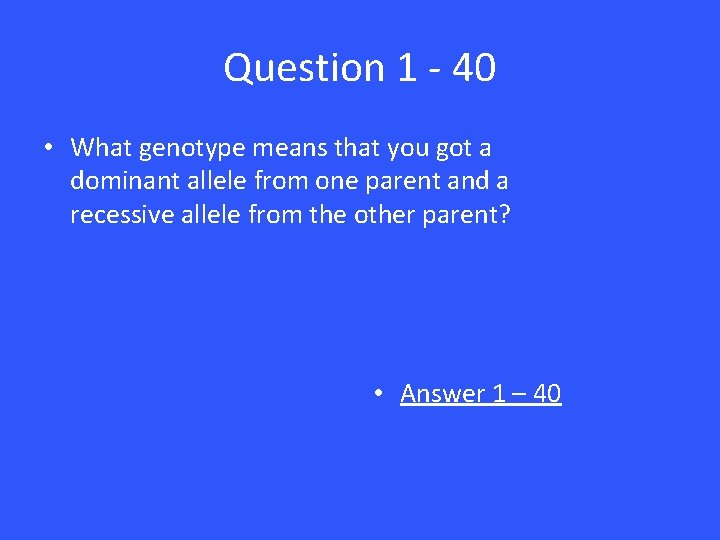 Question 1 - 40

• What genotype means that you got a dominant allele from one parent and a recessive allele from the other parent?

• Answer 1 – 40